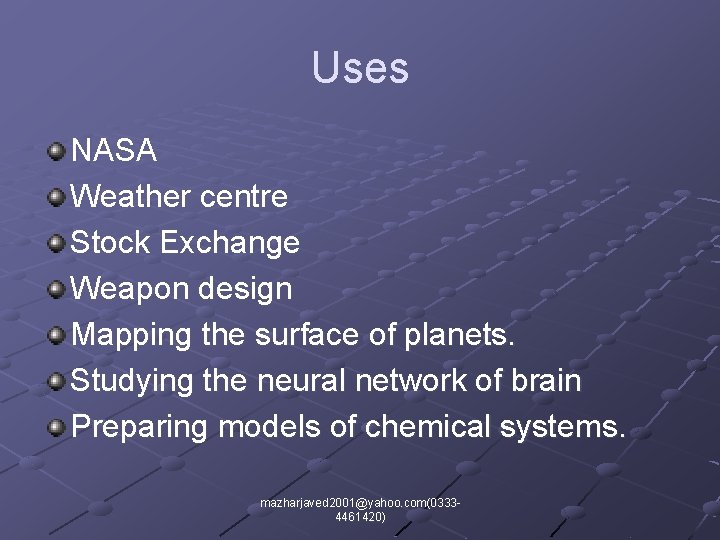 Uses

NASA
Weather centre
Stock Exchange
Weapon design
Mapping the surface of planets.
Studying the neural network of brain
Preparing models of chemical systems.

mazharjaved2001@yahoo.com(0333-4461420)